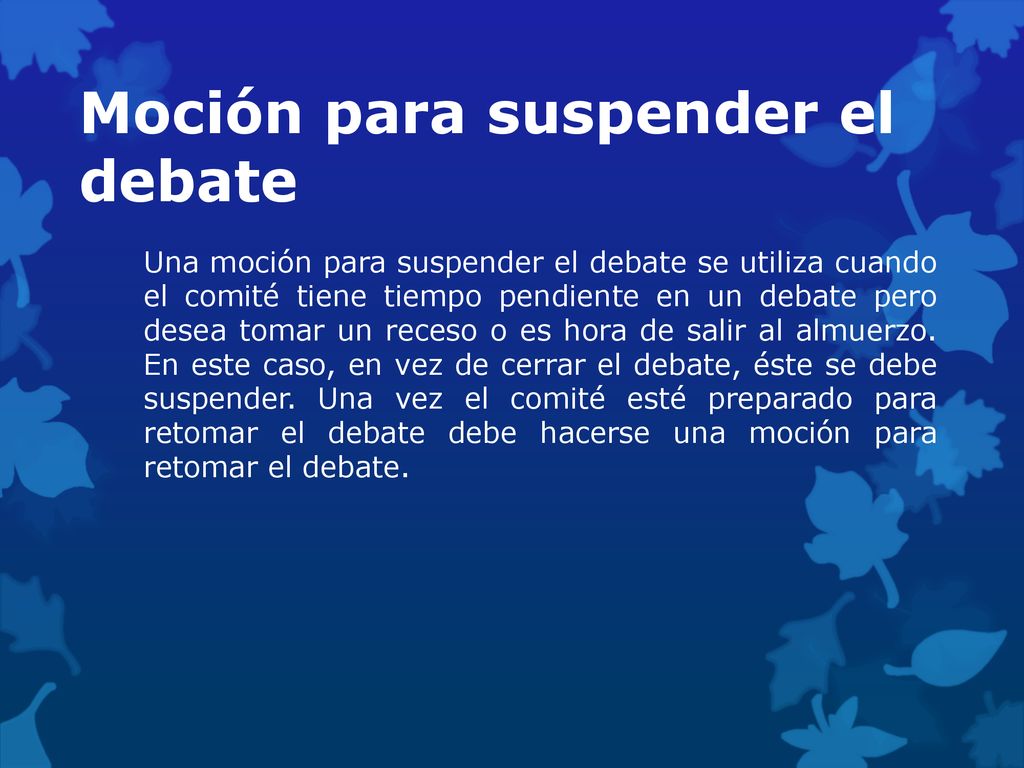 Moción para suspender el debate

Una moción para suspender el debate se utiliza cuando el comité tiene tiempo pendiente en un debate pero desea tomar un receso o es hora de salir al almuerzo. En este caso, en vez de cerrar el debate, éste se debe suspender. Una vez el comité esté preparado para retomar el debate debe hacerse una moción para retomar el debate.